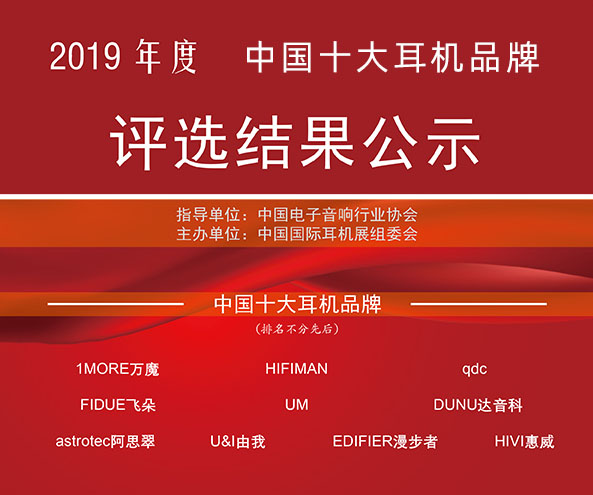 2019 年度　中国十大耳机品牌

评选结果公示

指导单位：中国电子音响行业协会
主办单位：中国国际耳机展组委会

中国十大耳机品牌

（排名不分先后）

1MORE万魔　HIFIMAN　qdc

FIDUE飞朵　UM　DUNU达音科

astrotec阿思翠　U&I由我　EDIFIER漫步者　HIVI惠威